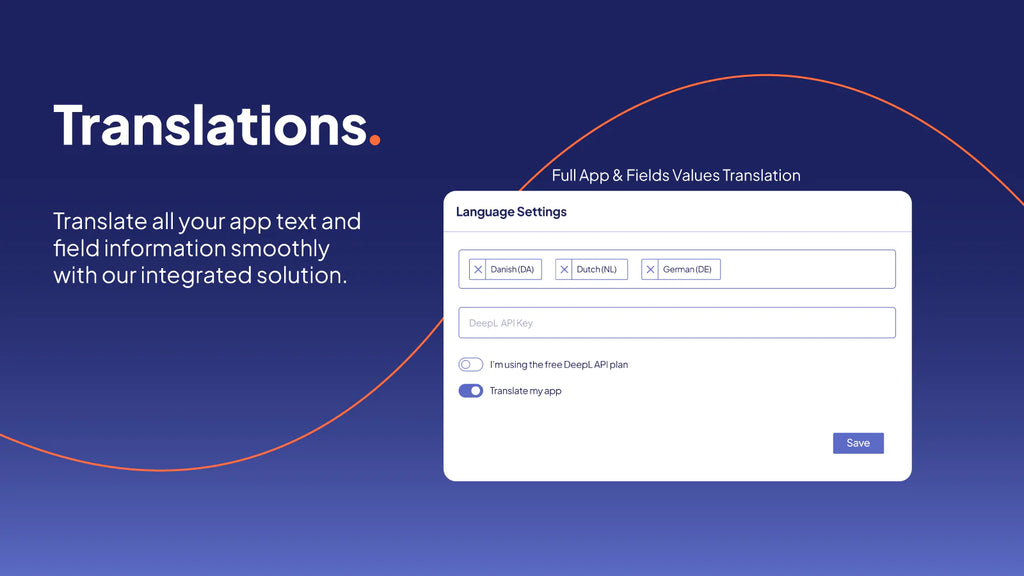 Translations.

Translate all your app text and field information smoothly with our integrated solution.

Full App & Fields Values Translation

Language Settings

Danish (DA)
Dutch (NL)
German (DE)

DeepL API Key

I'm using the free DeepL API plan

Translate my app

Save